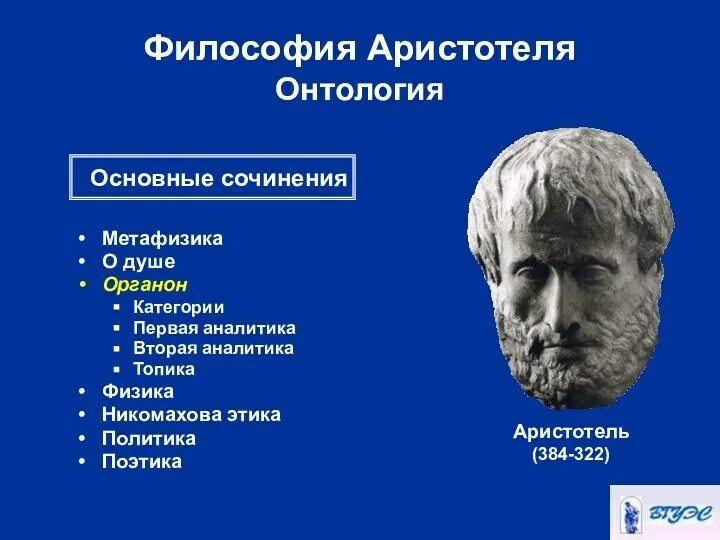 Философия Аристотеля
Онтология

Основные сочинения

• Метафизика
• О душе
• Органон
 ▪ Категории
 ▪ Первая аналитика
 ▪ Вторая аналитика
 ▪ Топика
• Физика
• Никомахова этика
• Политика
• Поэтика

Аристотель
(384-322)

ВГУЭС